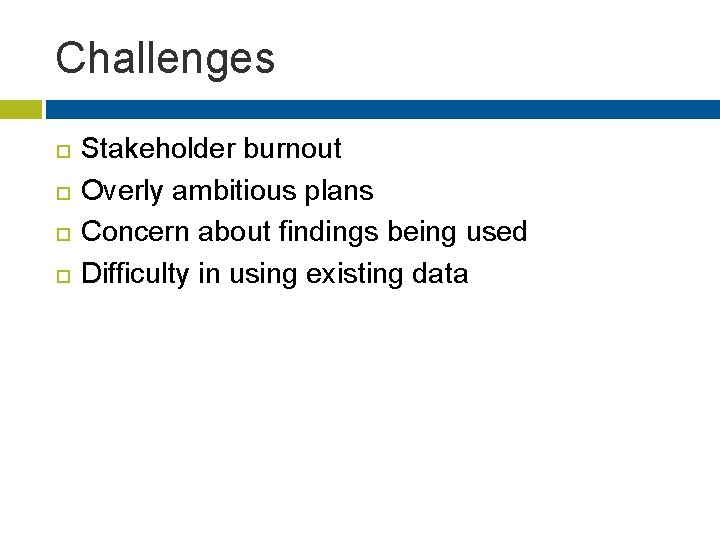 Challenges

Stakeholder burnout
Overly ambitious plans
Concern about findings being used
Difficulty in using existing data